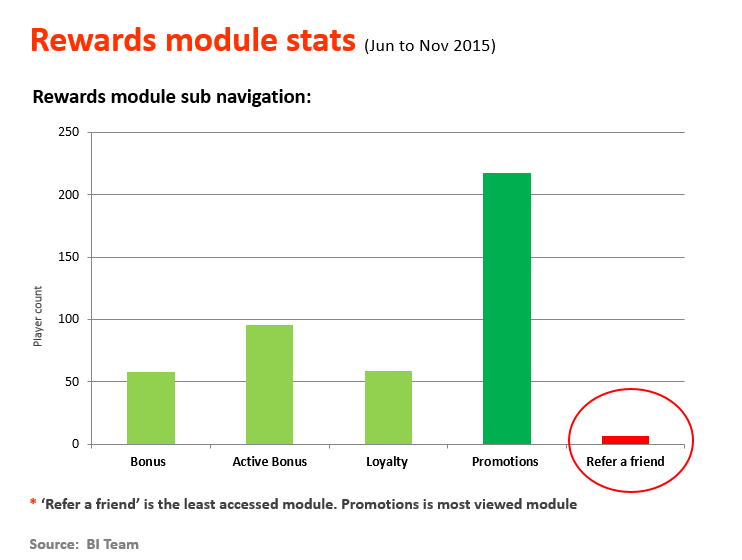 Rewards module stats (Jun to Nov 2015)

Rewards module sub navigation:

250
200
150
100
50
0

Player count

Bonus
Active Bonus
Loyalty
Promotions
Refer a friend

* 'Refer a friend' is the least accessed module. Promotions is most viewed module

Source: BI Team